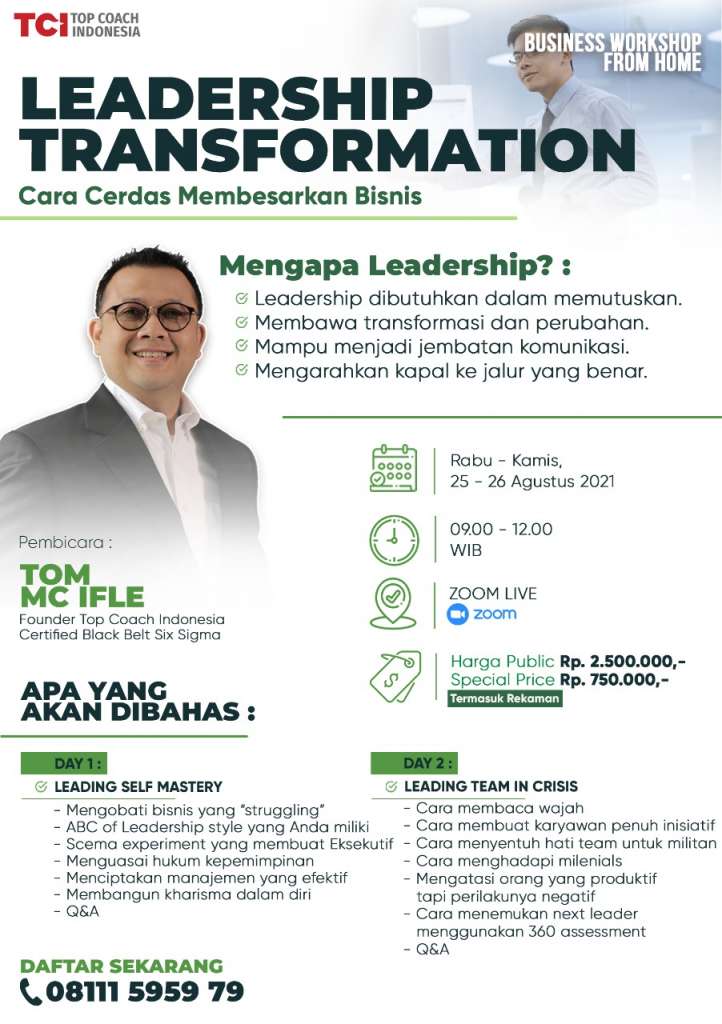 TCI TOP COACH INDONESIA

BUSINESS WORKSHOP FROM HOME

LEADERSHIP TRANSFORMATION

Cara Cerdas Membesarkan Bisnis

Mengapa Leadership? :

Leadership dibutuhkan dalam memutuskan.
Membawa transformasi dan perubahan.
Mampu menjadi jembatan komunikasi.
Mengarahkan kapal ke jalur yang benar.

Rabu - Kamis,
25 - 26 Agustus 2021

09.00 - 12.00
WIB

ZOOM LIVE
zoom

Harga Public Rp. 2.500.000,-
Special Price Rp. 750.000,-
Termasuk Rekaman

Pembicara :
TOM MC IFLE
Founder Top Coach Indonesia
Certified Black Belt Six Sigma

APA YANG AKAN DIBAHAS :

DAY 1 :
LEADING SELF MASTERY
- Mengobati bisnis yang "struggling"
- ABC of Leadership style yang Anda miliki
- Scema experiment yang membuat Eksekutif
- Menguasai hukum kepemimpinan
- Menciptakan manajemen yang efektif
- Membangun kharisma dalam diri
- Q&A

DAY 2 :
LEADING TEAM IN CRISIS
- Cara membaca wajah
- Cara membuat karyawan penuh inisiatif
- Cara menyentuh hati team untuk militan
- Cara menghadapi milenials
- Mengatasi orang yang produktif tapi perilakunya negatif
- Cara menemukan next leader menggunakan 360 assessment
- Q&A

DAFTAR SEKARANG
08111 5959 79